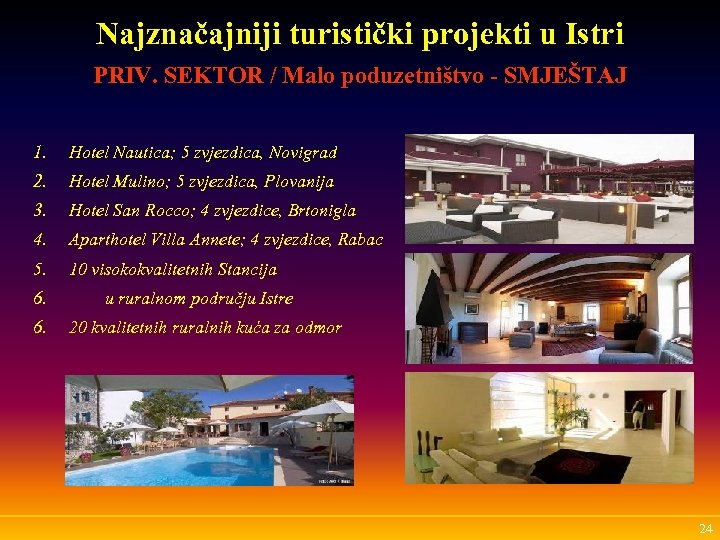 Najznačajniji turistički projekti u Istri

PRIV. SEKTOR / Malo poduzetništvo - SMJEŠTAJ

1. Hotel Nautica; 5 zvjezdica, Novigrad
2. Hotel Mulino; 5 zvjezdica, Plovanija
3. Hotel San Rocco; 4 zvjezdice, Brtonigla
4. Aparthotel Villa Annete; 4 zvjezdice, Rabac
5. 10 visokokvalitetnih Stancija
6. u ruralnom području Istre
6. 20 kvalitetnih ruralnih kuća za odmor

24